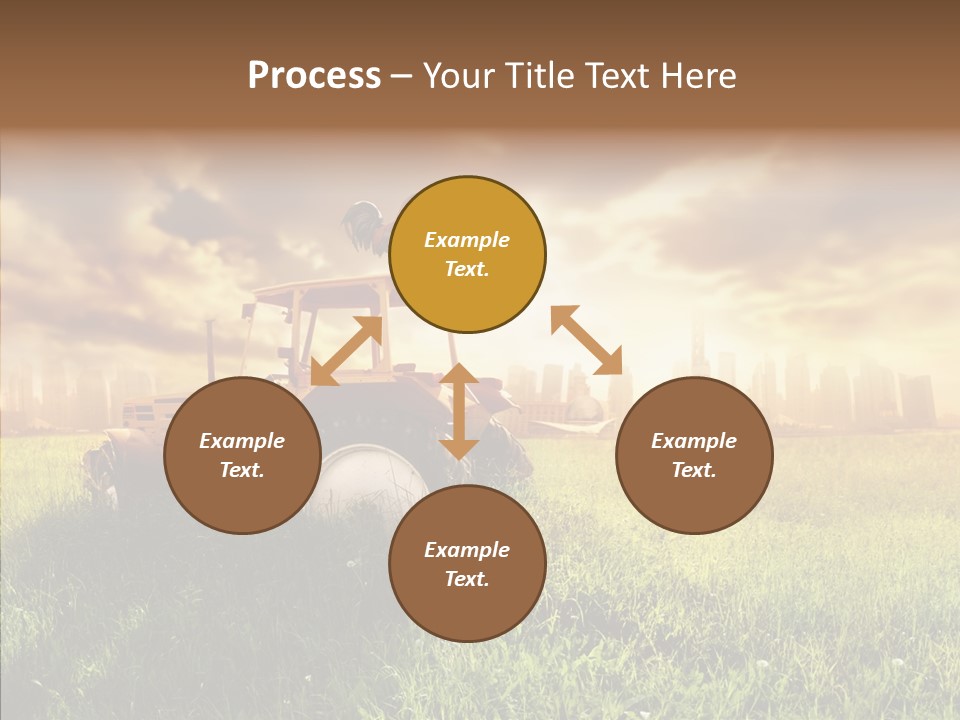 Process – Your Title Text Here

Example Text.

Example Text.

Example Text.

Example Text.